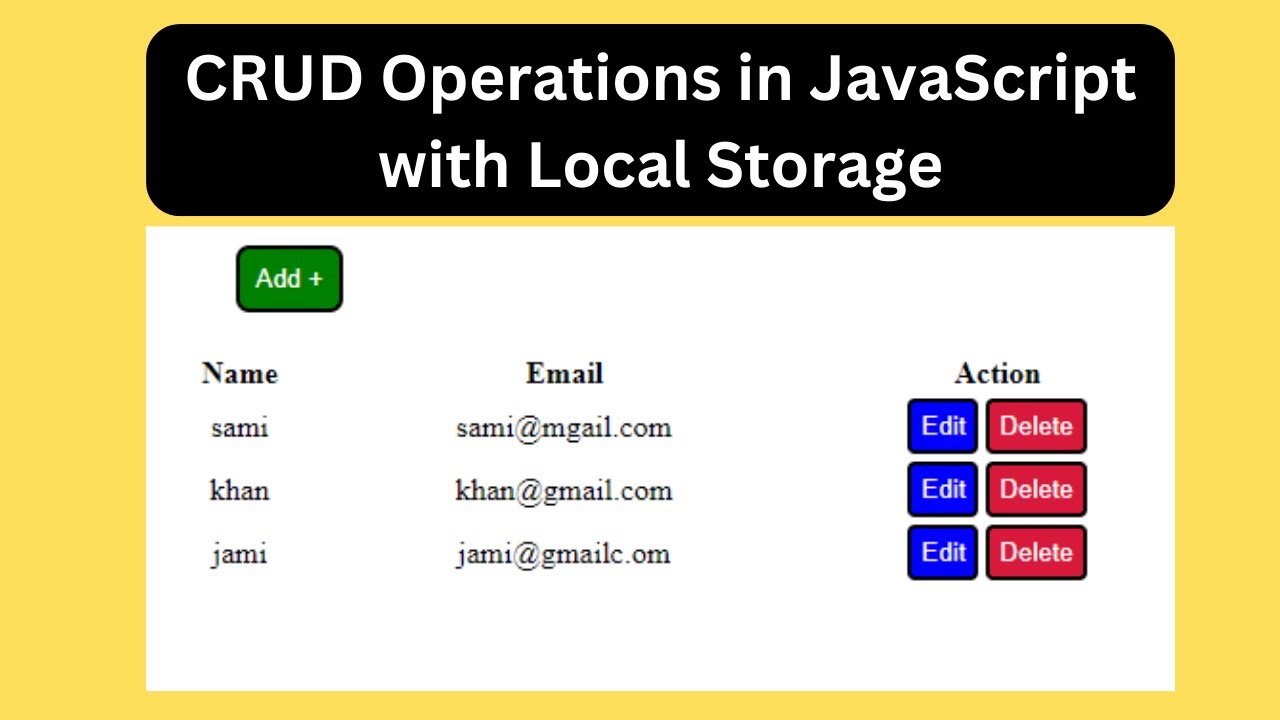 CRUD Operations in JavaScript with Local Storage

Add +

| Name | Email | Action |
|---|---|---|
| sami | sami@mgail.com | Edit Delete |
| khan | khan@gmail.com | Edit Delete |
| jami | jami@gmailc.om | Edit Delete |